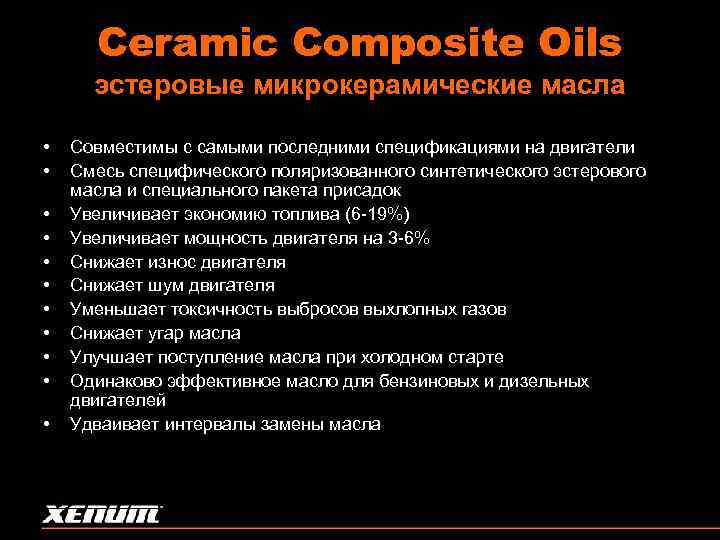 Ceramic Composite Oils
эстеровые микрокерамические масла

• Совместимы с самыми последними спецификациями на двигатели
• Смесь специфического поляризованного синтетического эстерового масла и специального пакета присадок
• Увеличивает экономию топлива (6-19%)
• Увеличивает мощность двигателя на 3-6%
• Снижает износ двигателя
• Снижает шум двигателя
• Уменьшает токсичность выбросов выхлопных газов
• Снижает угар масла
• Улучшает поступление масла при холодном старте
• Одинаково эффективное масло для бензиновых и дизельных двигателей
• Удваивает интервалы замены масла

XENUM